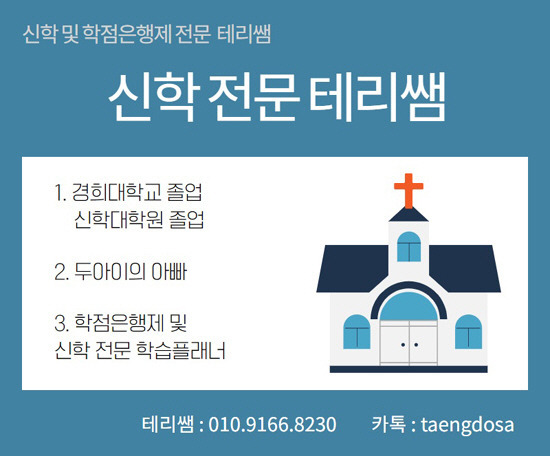 신학 및 학점은행제 전문 테리쌤

신학 전문 테리쌤

1. 경희대학교 졸업
신학대학원 졸업

2. 두아이의 아빠

3. 학점은행제 및
신학 전문 학습플래너

테리쌤 : 010.9166.8230 카톡 : taengdosa